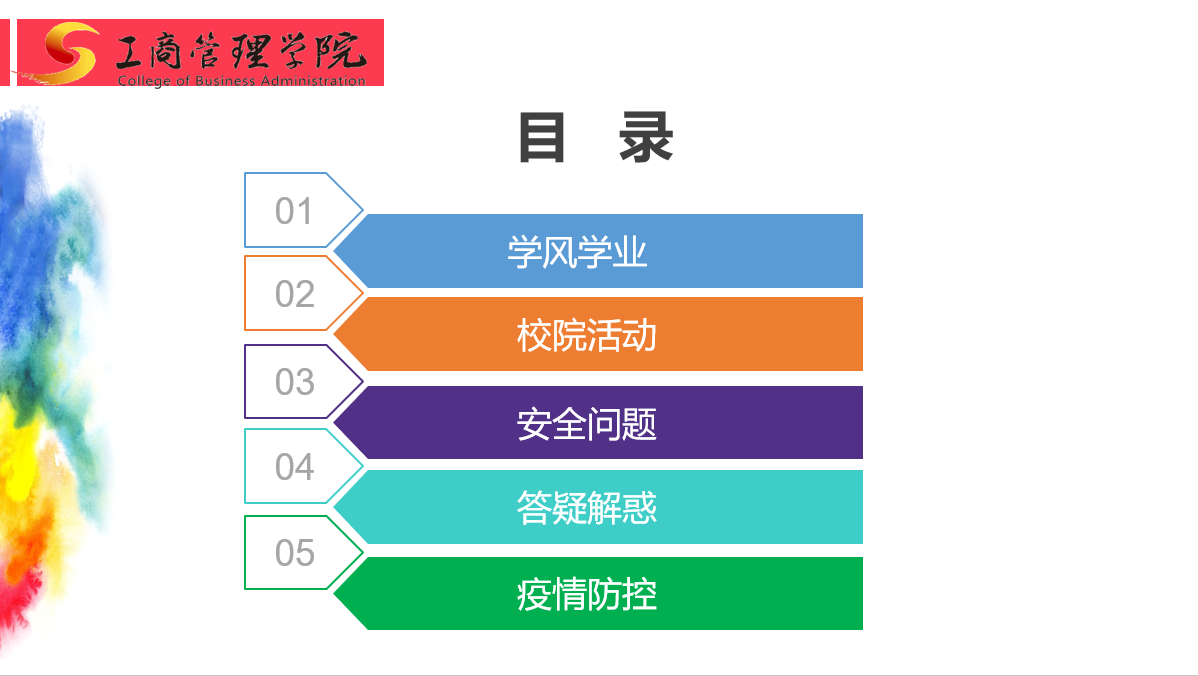 工商管理学院
College of Business Administration

目 录

01
学风学业

02
校院活动

03
安全问题

04
答疑解惑

05
疫情防控